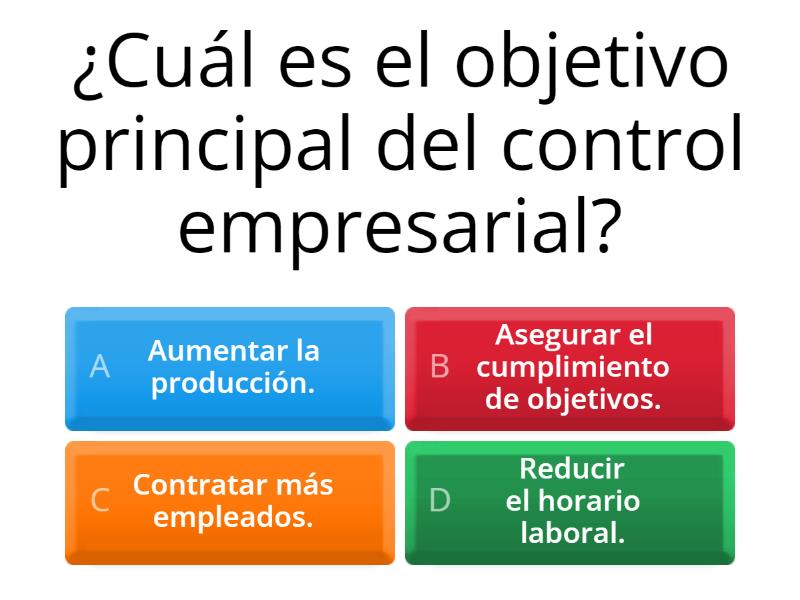 ¿Cuál es el objetivo principal del control empresarial?

A Aumentar la producción.

B Asegurar el cumplimiento de objetivos.

C Contratar más empleados.

D Reducir el horario laboral.